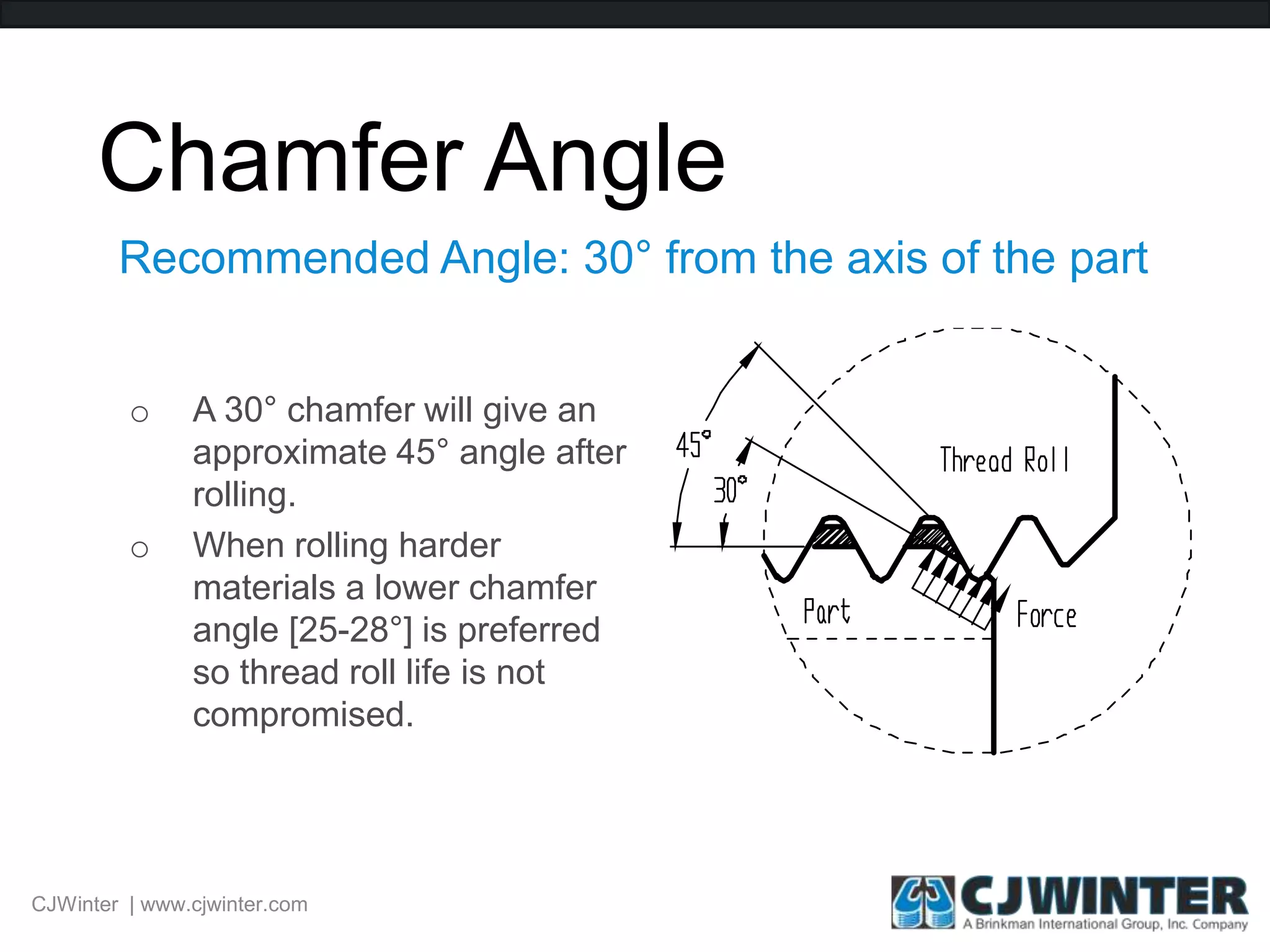 Chamfer Angle

Recommended Angle: 30° from the axis of the part

○ A 30° chamfer will give an approximate 45° angle after rolling.

○ When rolling harder materials a lower chamfer angle [25-28°] is preferred so thread roll life is not compromised.

45°

30°

Thread Roll

Part

Force

CJWinter | www.cjwinter.com

CJWINTER
A Brinkman International Group, Inc. Company